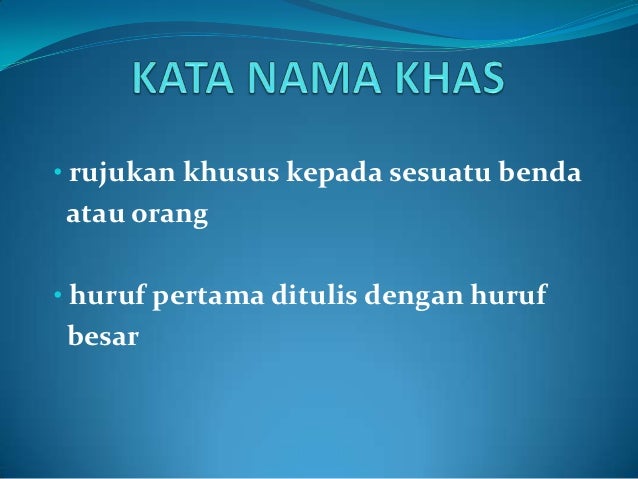 KATA NAMA KHAS

• rujukan khusus kepada sesuatu benda atau orang

• huruf pertama ditulis dengan huruf besar